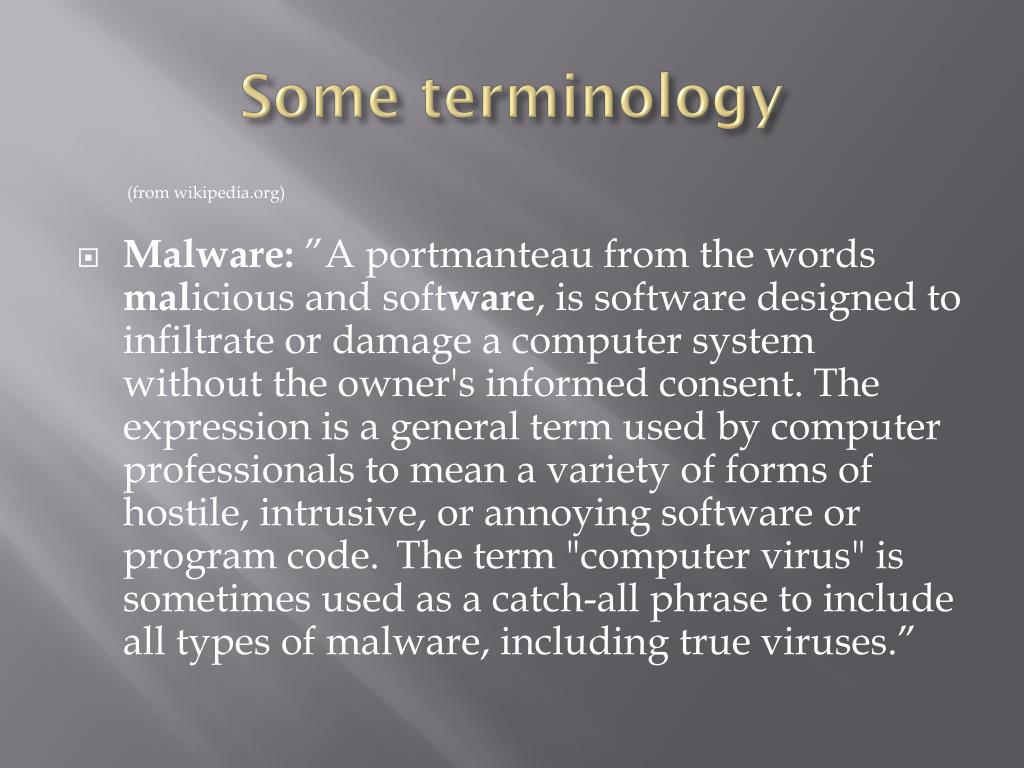 Some terminology

(from wikipedia.org)

Malware: ”A portmanteau from the words malicious and software, is software designed to infiltrate or damage a computer system without the owner's informed consent. The expression is a general term used by computer professionals to mean a variety of forms of hostile, intrusive, or annoying software or program code. The term "computer virus" is sometimes used as a catch-all phrase to include all types of malware, including true viruses.”